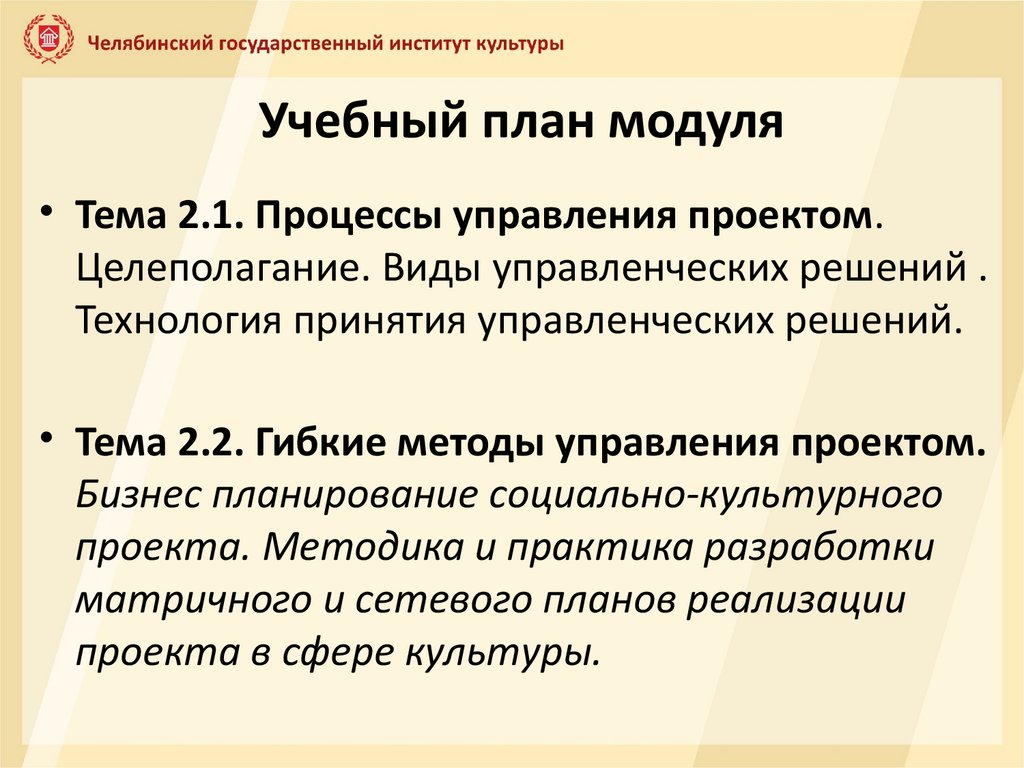 Челябинский государственный институт культуры

Учебный план модуля

• Тема 2.1. Процессы управления проектом. Целеполагание. Виды управленческих решений . Технология принятия управленческих решений.

• Тема 2.2. Гибкие методы управления проектом. Бизнес планирование социально-культурного проекта. Методика и практика разработки матричного и сетевого планов реализации проекта в сфере культуры.